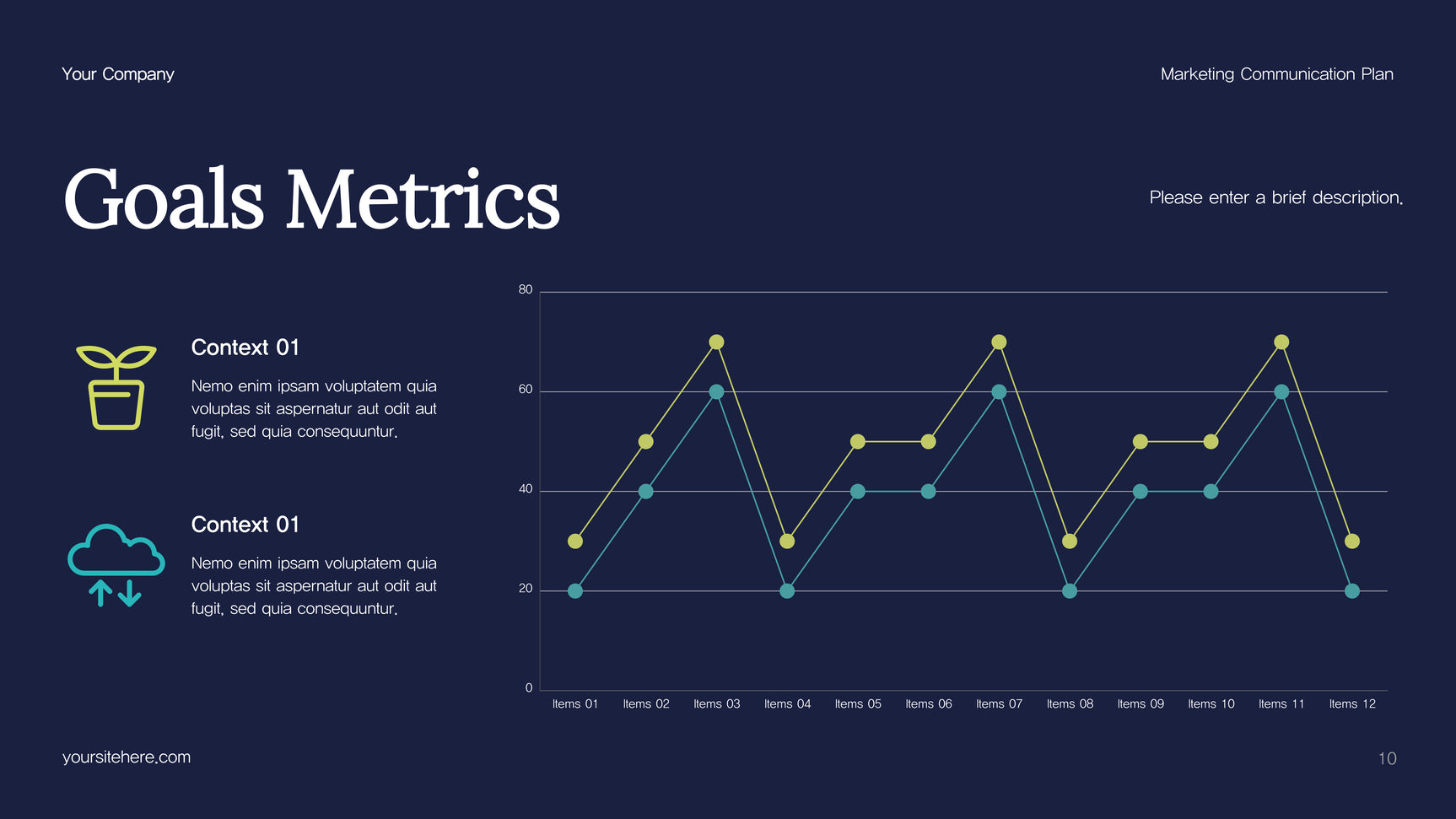 Your Company

Marketing Communication Plan

Goals Metrics

Please enter a brief description.

Context 01

Nemo enim ipsam voluptatem quia voluptas sit aspernatur aut odit aut fugit, sed quia consequuntur.

Context 01

Nemo enim ipsam voluptatem quia voluptas sit aspernatur aut odit aut fugit, sed quia consequuntur.

80
60
40
20
0

Items 01 Items 02 Items 03 Items 04 Items 05 Items 06 Items 07 Items 08 Items 09 Items 10 Items 11 Items 12

yoursitehere.com

10